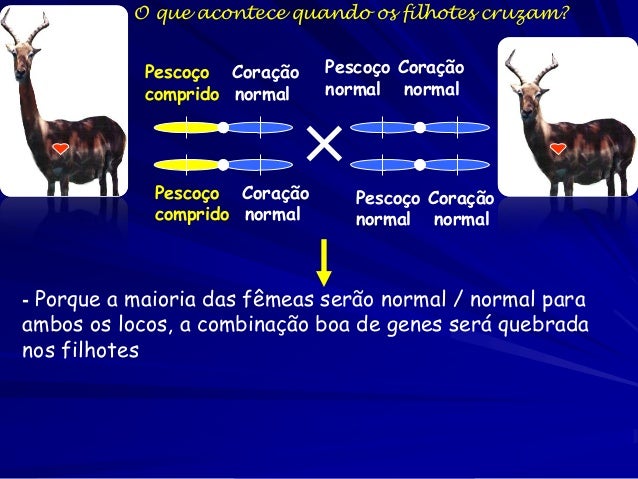 O que acontece quando os filhotes cruzam?

Pescoço comprido

Coração normal

Pescoço normal

Coração normal

Pescoço comprido

Coração normal

Pescoço normal

Coração normal

- Porque a maioria das fêmeas serão normal / normal para ambos os locos, a combinação boa de genes será quebrada nos filhotes